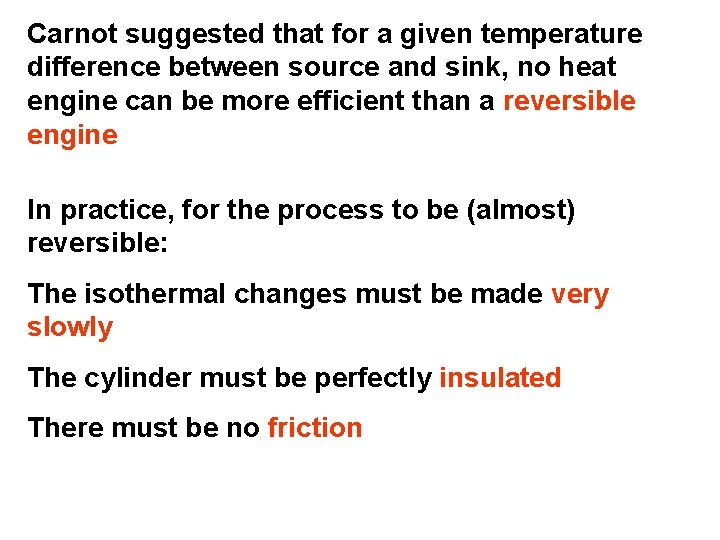 Carnot suggested that for a given temperature difference between source and sink, no heat engine can be more efficient than a reversible engine

In practice, for the process to be (almost) reversible:

The isothermal changes must be made very slowly

The cylinder must be perfectly insulated

There must be no friction